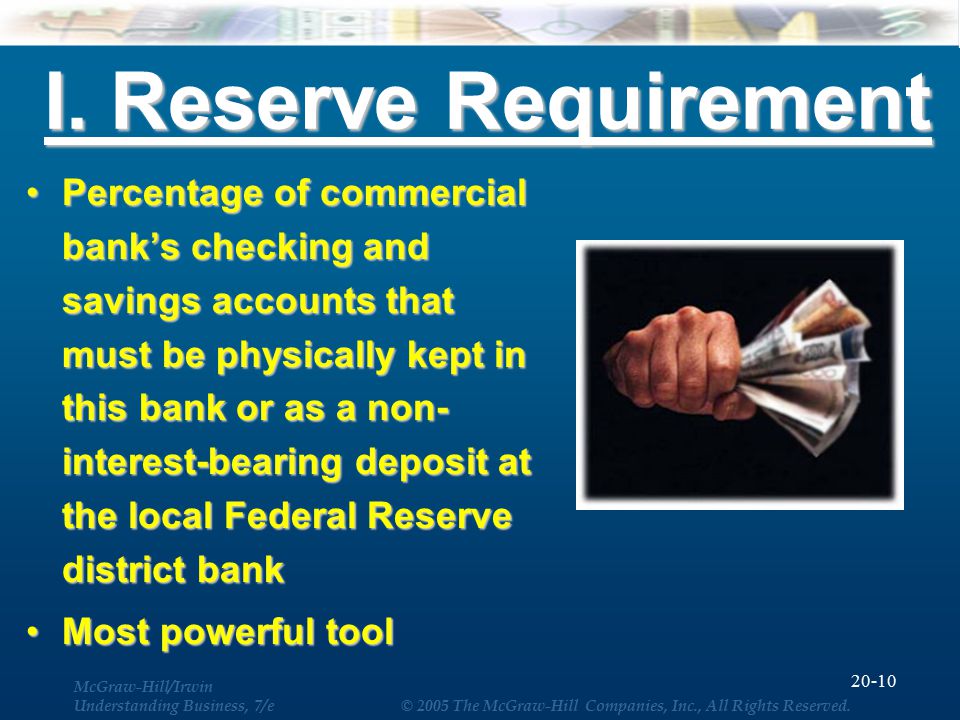 I. Reserve Requirement

• Percentage of commercial bank's checking and savings accounts that must be physically kept in this bank or as a non-interest-bearing deposit at the local Federal Reserve district bank

• Most powerful tool

McGraw-Hill/Irwin
Understanding Business, 7/e

20-10

© 2005 The McGraw-Hill Companies, Inc., All Rights Reserved.